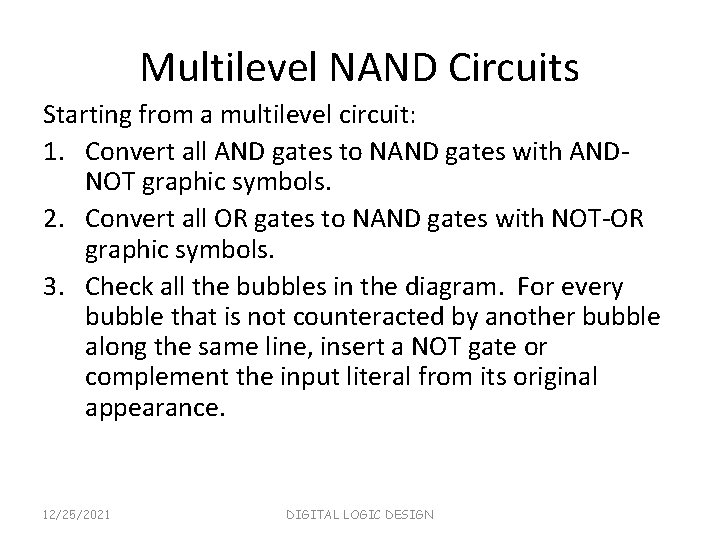 Multilevel NAND Circuits

Starting from a multilevel circuit:

1. Convert all AND gates to NAND gates with AND-NOT graphic symbols.
2. Convert all OR gates to NAND gates with NOT-OR graphic symbols.
3. Check all the bubbles in the diagram. For every bubble that is not counteracted by another bubble along the same line, insert a NOT gate or complement the input literal from its original appearance.

12/25/2021

DIGITAL LOGIC DESIGN